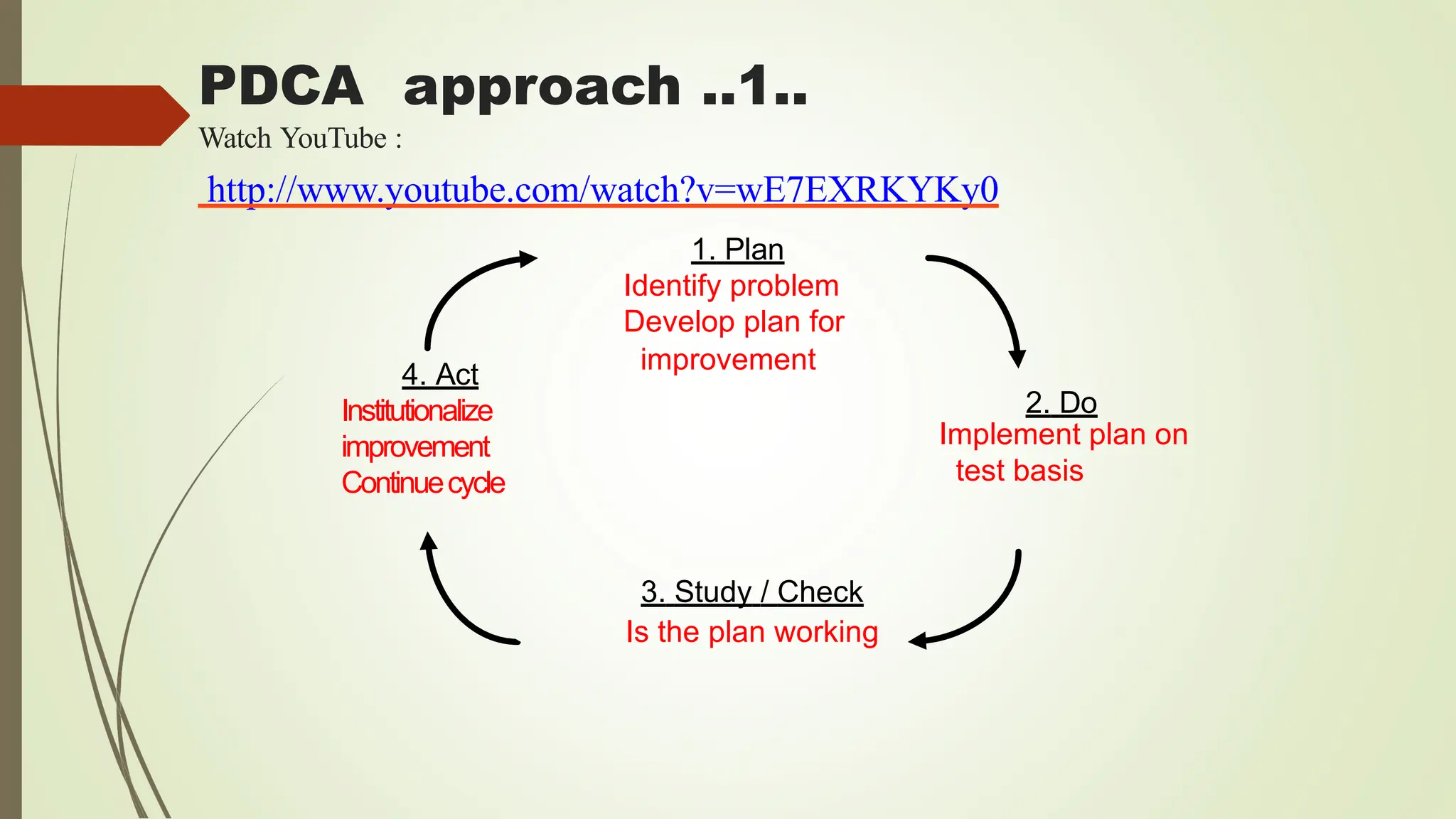 PDCA approach ..1..

Watch YouTube :

http://www.youtube.com/watch?v=wE7EXRKYKy0

1. Plan
Identify problem
Develop plan for improvement

2. Do
Implement plan on test basis

3. Study / Check
Is the plan working

4. Act
Institutionalize improvement
Continue cycle